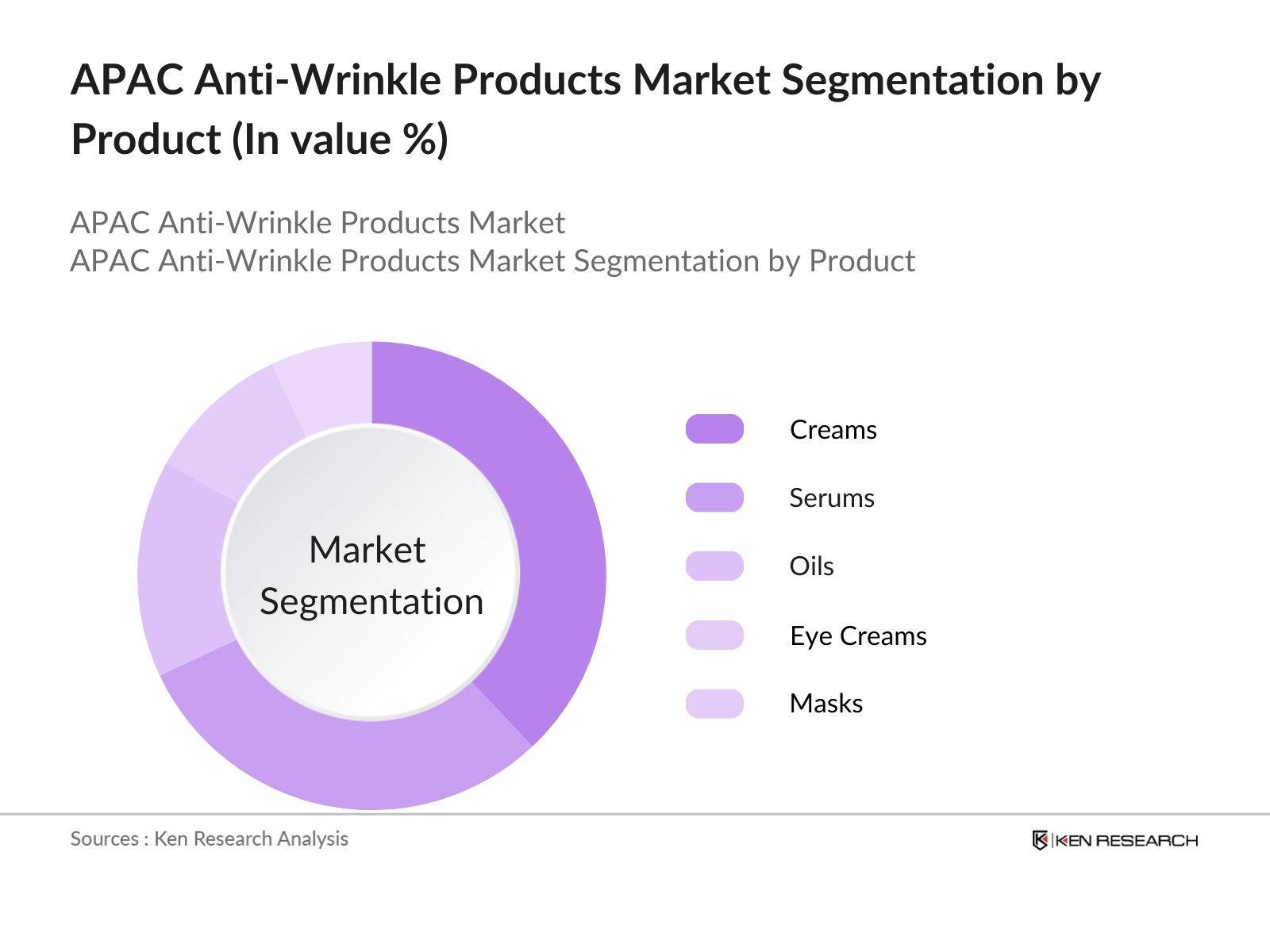 APAC Anti-Wrinkle Products Market Segmentation by Product (In value %)

APAC Anti-Wrinkle Products Market
APAC Anti-Wrinkle Products Market Segmentation by Product

Market Segmentation

Creams
Serums
Oils
Eye Creams
Masks

Sources : Ken Research Analysis

KEN RESEARCH